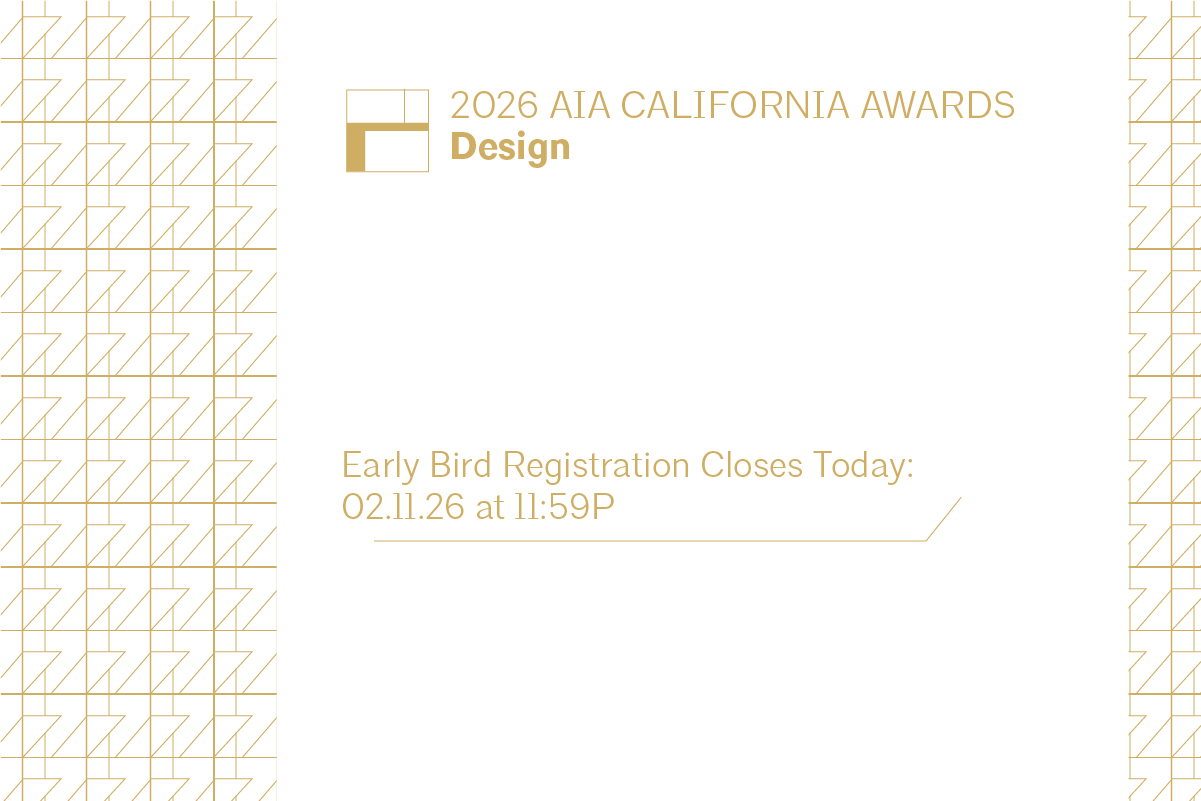 2026 AIA CALIFORNIA AWARDS
Design

Early Bird Registration Closes Today:
02.11.26 at 11:59P